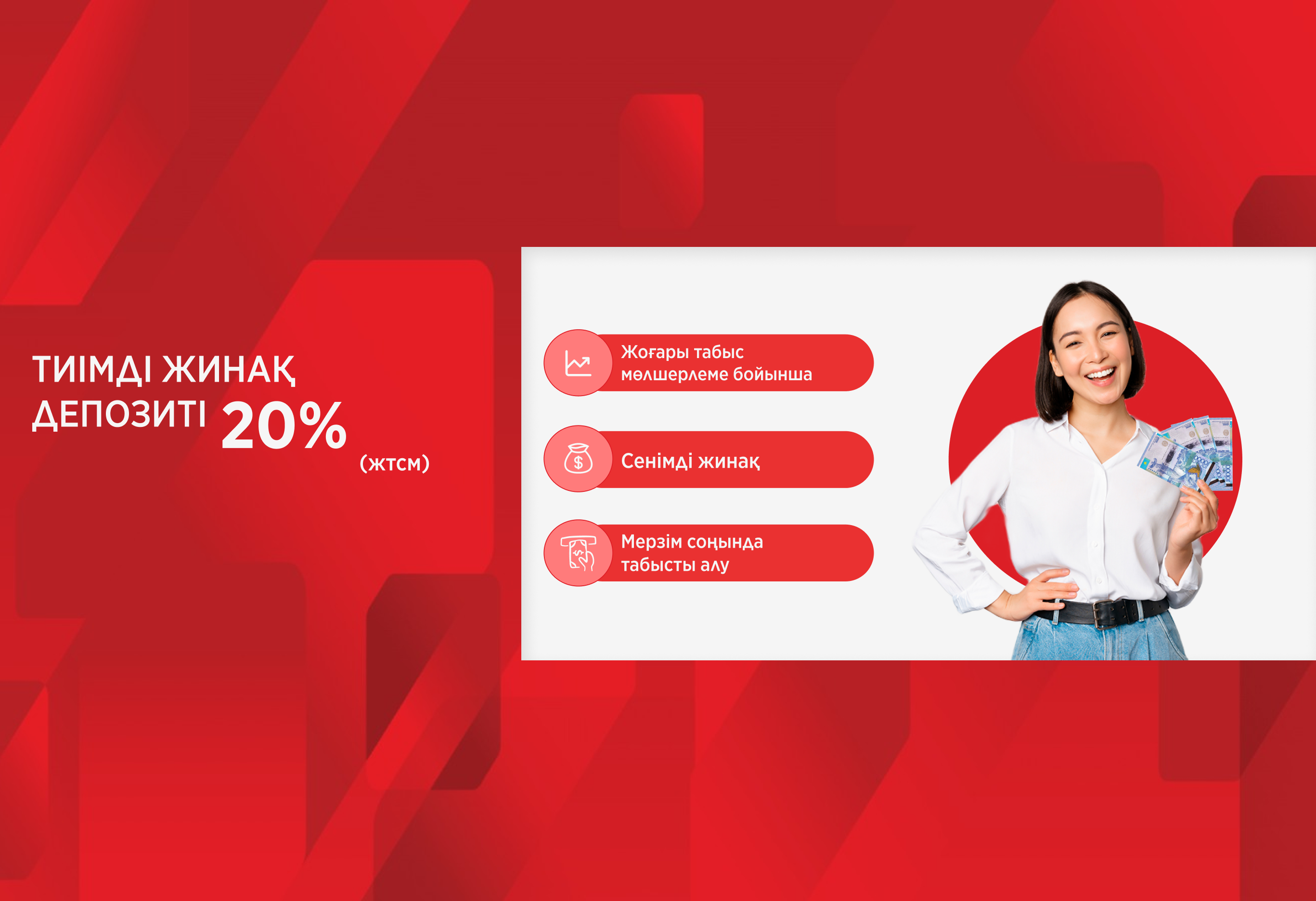 ТИІМДІ ЖИНАҚ ДЕПОЗИТІ 20% (жтсм)

Жоғары табыс мөлшерлеме бойынша

Сенімді жинақ

Мерзім соңында табысты алу